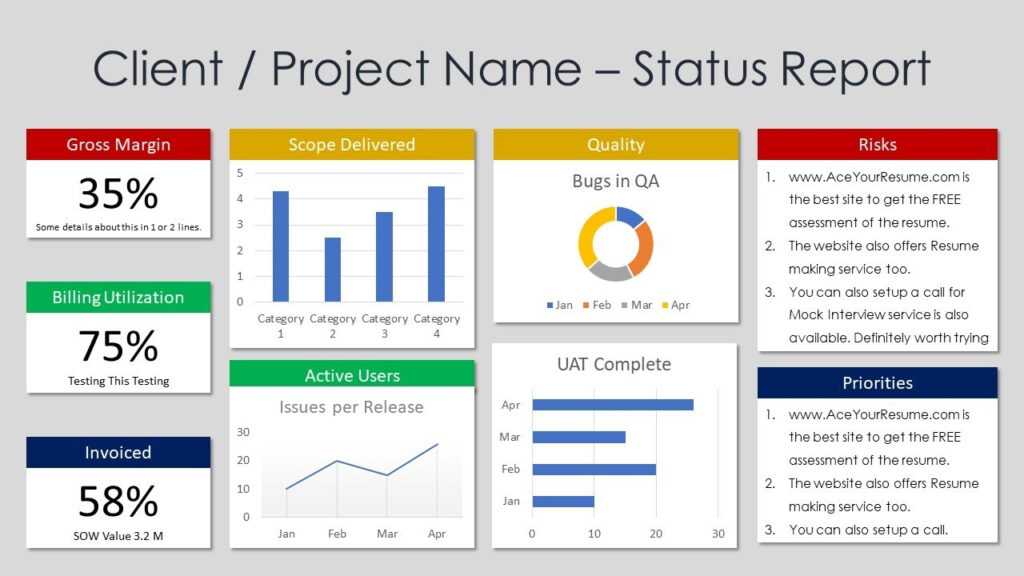 Client / Project Name – Status Report

Gross Margin

35%

Some details about this in 1 or 2 lines.

Billing Utilization

75%

Testing This Testing

Invoiced

58%

SOW Value 3.2 M

Scope Delivered

5
4
3
2
1
0

Category 1 Category 2 Category 3 Category 4

Active Users

Issues per Release

30
20
10
0

Jan Feb Mar Apr

Quality

Bugs in QA

Jan Feb Mar Apr

UAT Complete

Apr
Mar
Feb
Jan

0 10 20 30

Risks

1. www.AceYourResume.com is the best site to get the FREE assessment of the resume.
2. The website also offers Resume making service too.
3. You can also setup a call for Mock Interview service is also available. Definitely worth trying

Priorities

1. www.AceYourResume.com is the best site to get the FREE assessment of the resume.
2. The website also offers Resume making service too.
3. You can also setup a call.